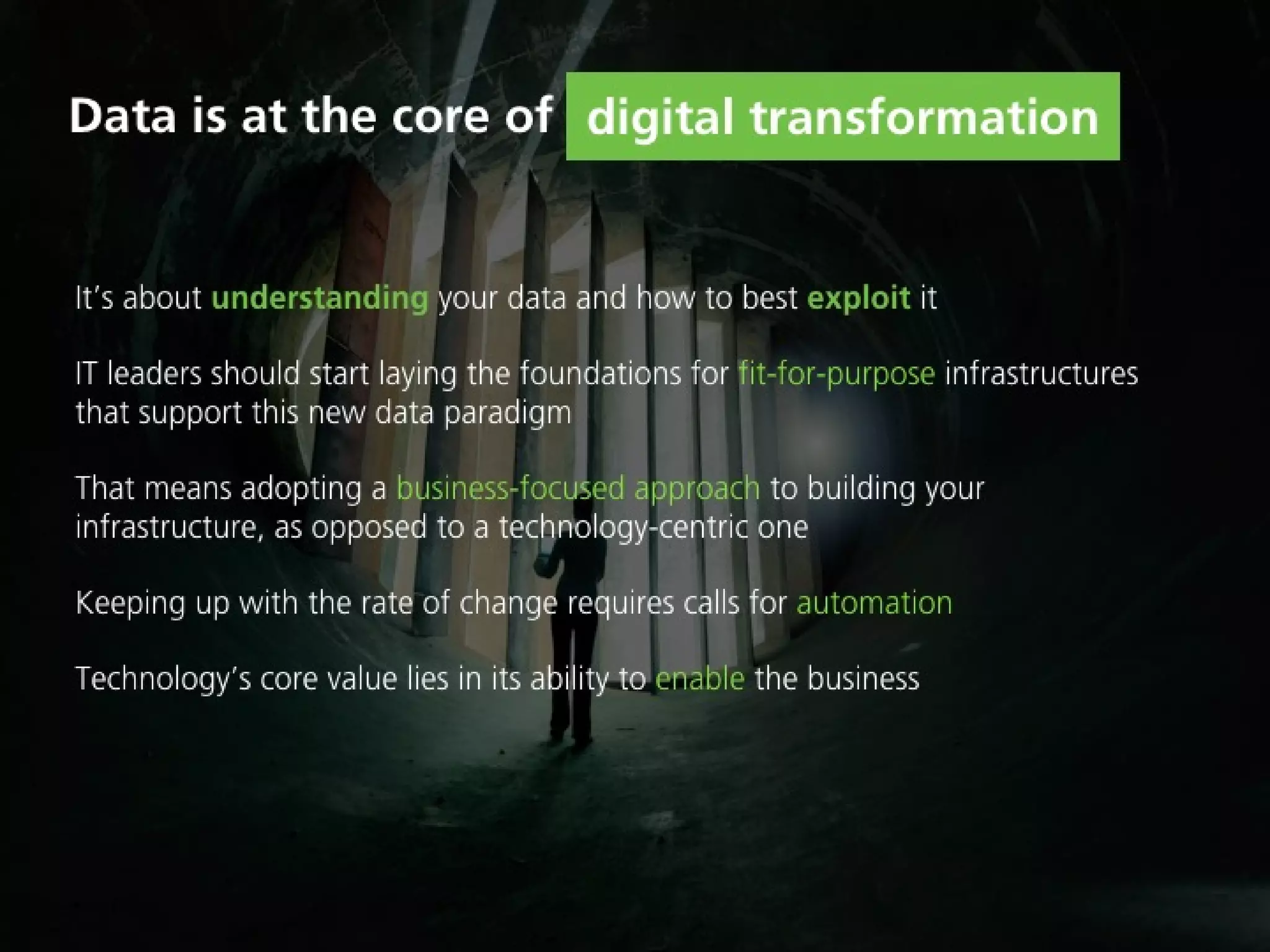 Data is at the core of digital transformation

It's about understanding your data and how to best exploit it

IT leaders should start laying the foundations for fit-for-purpose infrastructures that support this new data paradigm

That means adopting a business-focused approach to building your infrastructure, as opposed to a technology-centric one

Keeping up with the rate of change requires calls for automation

Technology's core value lies in its ability to enable the business